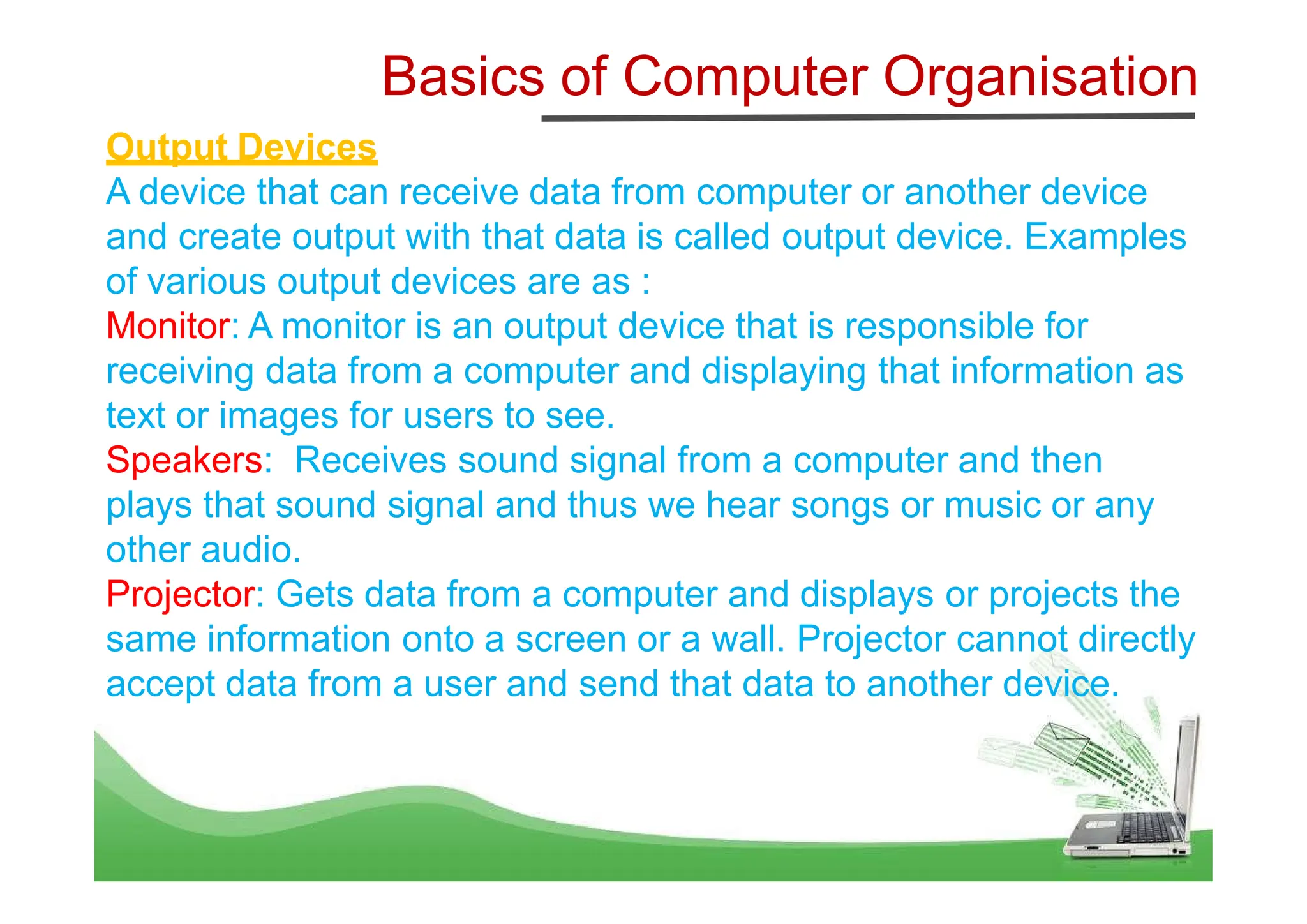 Basics of Computer Organisation

Output Devices

A device that can receive data from computer or another device and create output with that data is called output device. Examples of various output devices are as :

Monitor: A monitor is an output device that is responsible for receiving data from a computer and displaying that information as text or images for users to see.

Speakers: Receives sound signal from a computer and then plays that sound signal and thus we hear songs or music or any other audio.

Projector: Gets data from a computer and displays or projects the same information onto a screen or a wall. Projector cannot directly accept data from a user and send that data to another device.